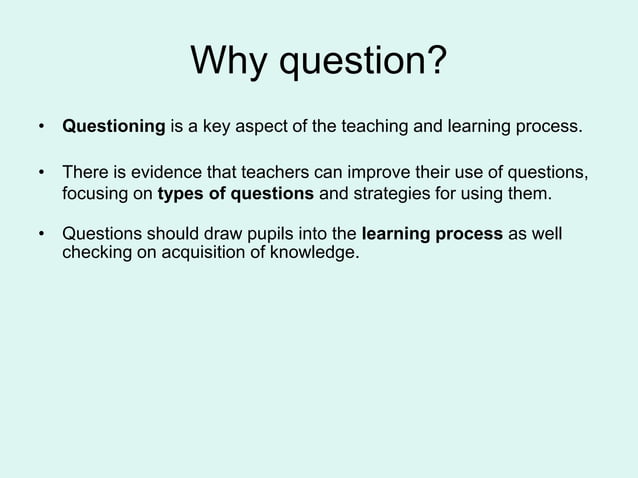 Why question?

• Questioning is a key aspect of the teaching and learning process.

• There is evidence that teachers can improve their use of questions, focusing on types of questions and strategies for using them.

• Questions should draw pupils into the learning process as well checking on acquisition of knowledge.